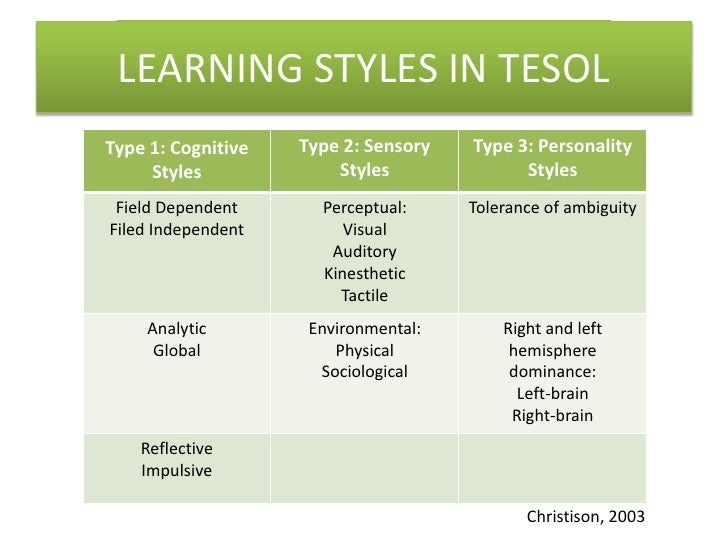 LEARNING STYLES IN TESOL

| Type 1: Cognitive Styles | Type 2: Sensory Styles | Type 3: Personality Styles |
|---|---|---|
| Field Dependent Filed Independent | Perceptual: Visual Auditory Kinesthetic Tactile | Tolerance of ambiguity |
| Analytic Global | Environmental: Physical Sociological | Right and left hemisphere dominance: Left-brain Right-brain |
| Reflective Impulsive | | |

Christison, 2003